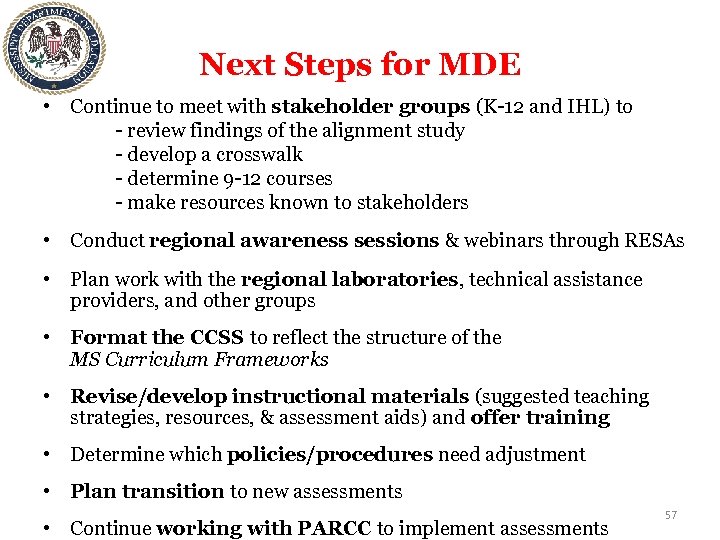 MISSISSIPPI DEPARTMENT OF EDUCATION

Next Steps for MDE

• Continue to meet with stakeholder groups (K-12 and IHL) to
- review findings of the alignment study
- develop a crosswalk
- determine 9-12 courses
- make resources known to stakeholders

• Conduct regional awareness sessions & webinars through RESAs

• Plan work with the regional laboratories, technical assistance providers, and other groups

• Format the CCSS to reflect the structure of the MS Curriculum Frameworks

• Revise/develop instructional materials (suggested teaching strategies, resources, & assessment aids) and offer training

• Determine which policies/procedures need adjustment

• Plan transition to new assessments

• Continue working with PARCC to implement assessments

57